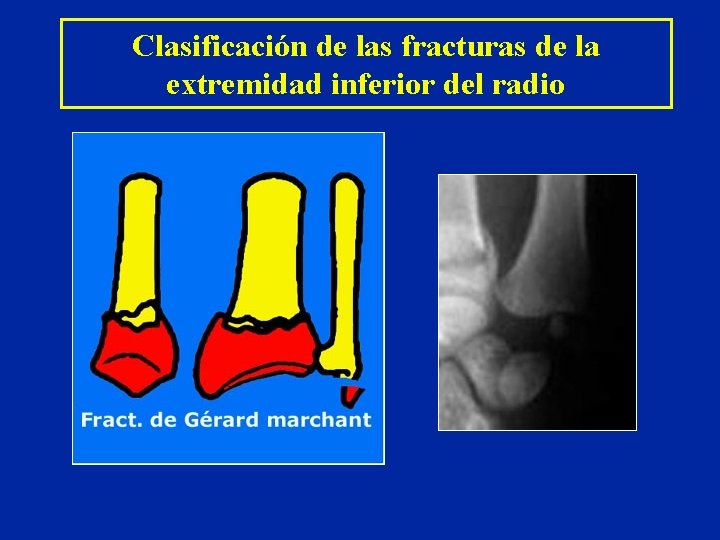 Clasificación de las fracturas de la extremidad inferior del radio

Fract. de Gérard marchant